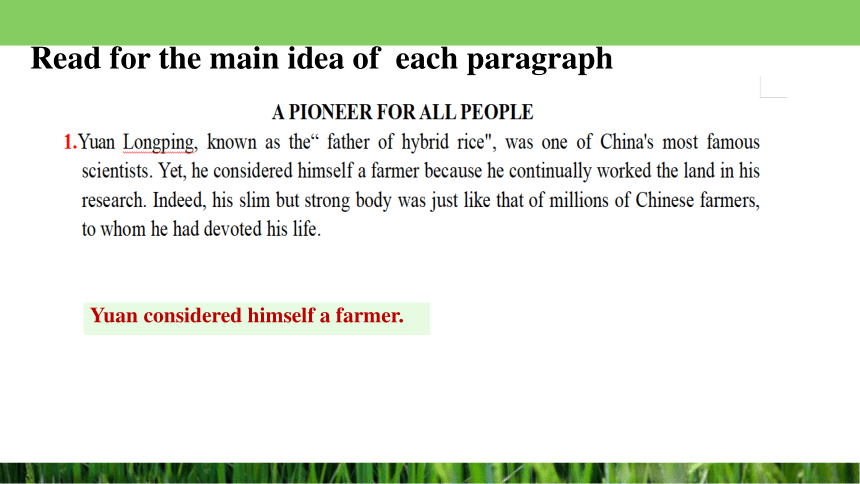 Read for the main idea of each paragraph

A PIONEER FOR ALL PEOPLE

1.Yuan Longping, known as the“ father of hybrid rice", was one of China's most famous scientists. Yet, he considered himself a farmer because he continually worked the land in his research. Indeed, his slim but strong body was just like that of millions of Chinese farmers, to whom he had devoted his life.

Yuan considered himself a farmer.